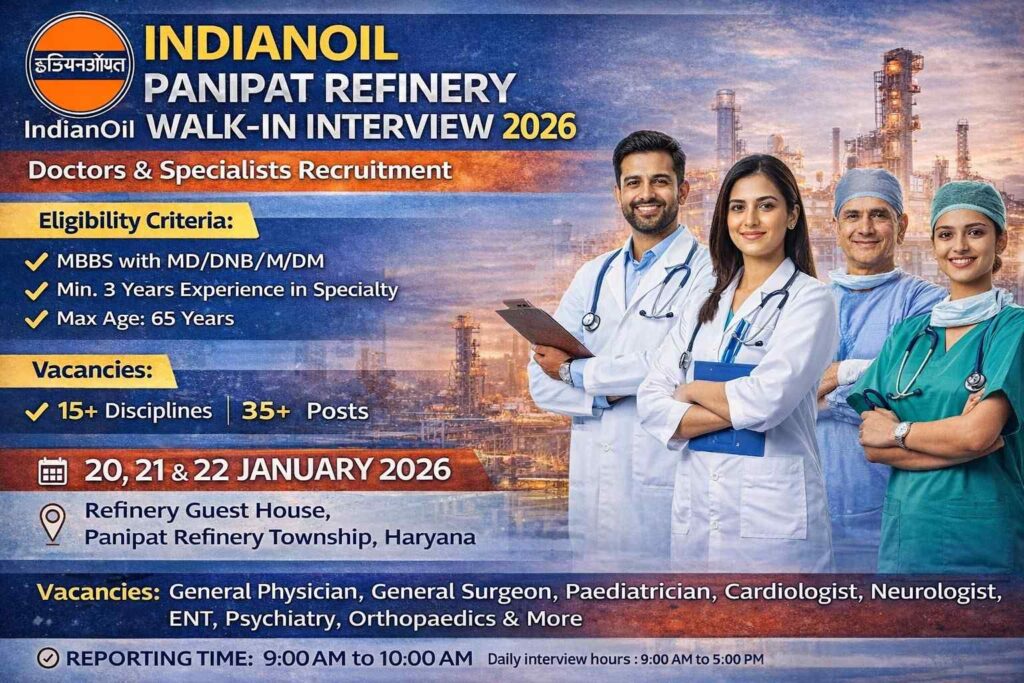 इंडियनऑयल
IndianOil

INDIANOIL
PANIPAT REFINERY
WALK-IN INTERVIEW 2026

Doctors & Specialists Recruitment

Eligibility Criteria:

✓ MBBS with MD/DNB/M/DM
✓ Min. 3 Years Experience in Specialty
✓ Max Age: 65 Years

Vacancies:

✓ 15+ Disciplines | 35+ Posts

20, 21 & 22 JANUARY 2026

Refinery Guest House,
Panipat Refinery Township, Haryana

Vacancies: General Physician, General Surgeon, Paediatrician, Cardiologist, Neurologist, ENT, Psychiatry, Orthopaedics & More

REPORTING TIME: 9:00 AM to 10:00 AM Daily interview hours : 9:00 AM to 5:00 PM